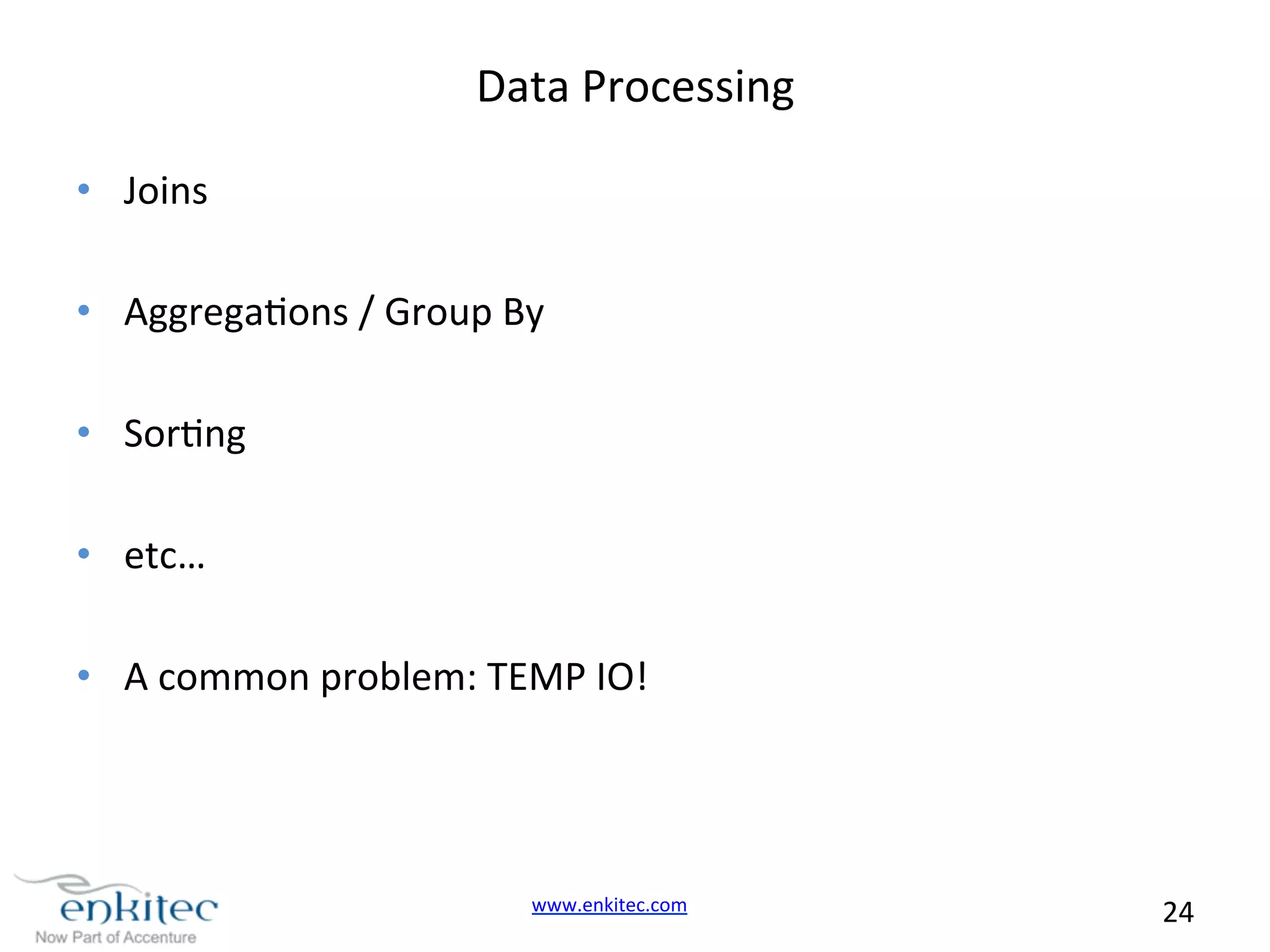 Data Processing

• Joins

• Aggregations / Group By

• Sorting

• etc…

• A common problem: TEMP IO!

enkitec
Now Part of Accenture

www.enkitec.com

24